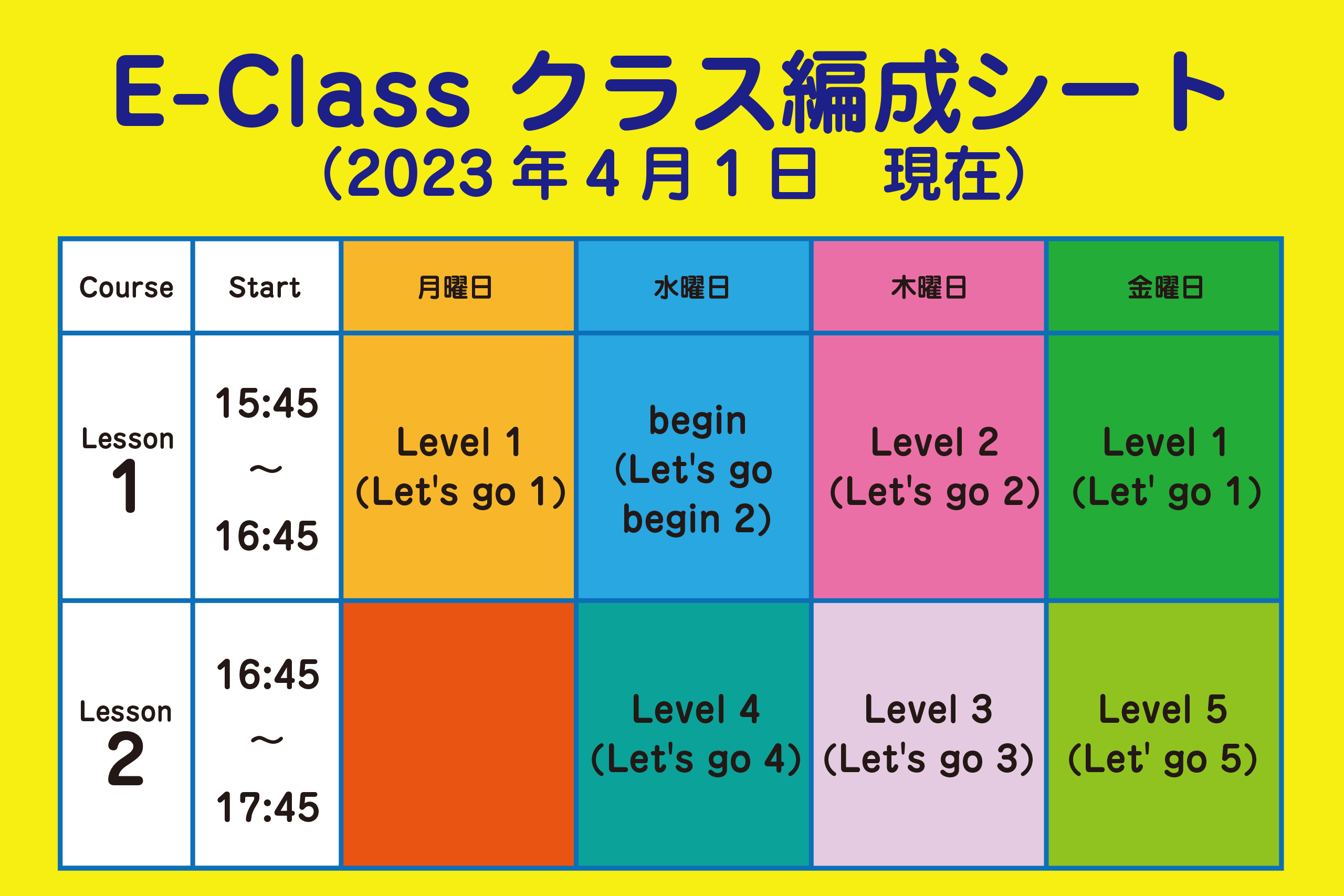 E-Class クラス編成シート
(2023 年 4 月 1 日　現在)

| Course | Start | 月曜日 | 水曜日 | 木曜日 | 金曜日 |
|---|---|---|---|---|---|
| Lesson 1 | 15:45 ～ 16:45 | Level 1 (Let's go 1) | begin (Let's go begin 2) | Level 2 (Let's go 2) | Level 1 (Let' go 1) |
| Lesson 2 | 16:45 ～ 17:45 | | Level 4 (Let's go 4) | Level 3 (Let's go 3) | Level 5 (Let' go 5) |